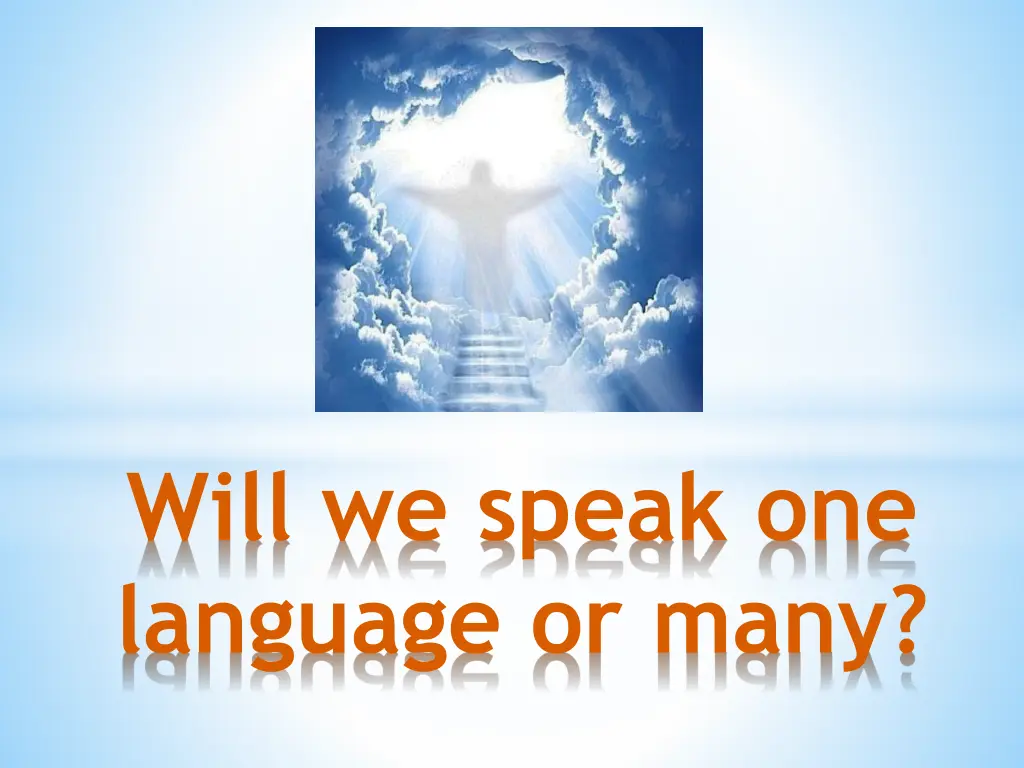 Will we speak one language or many?